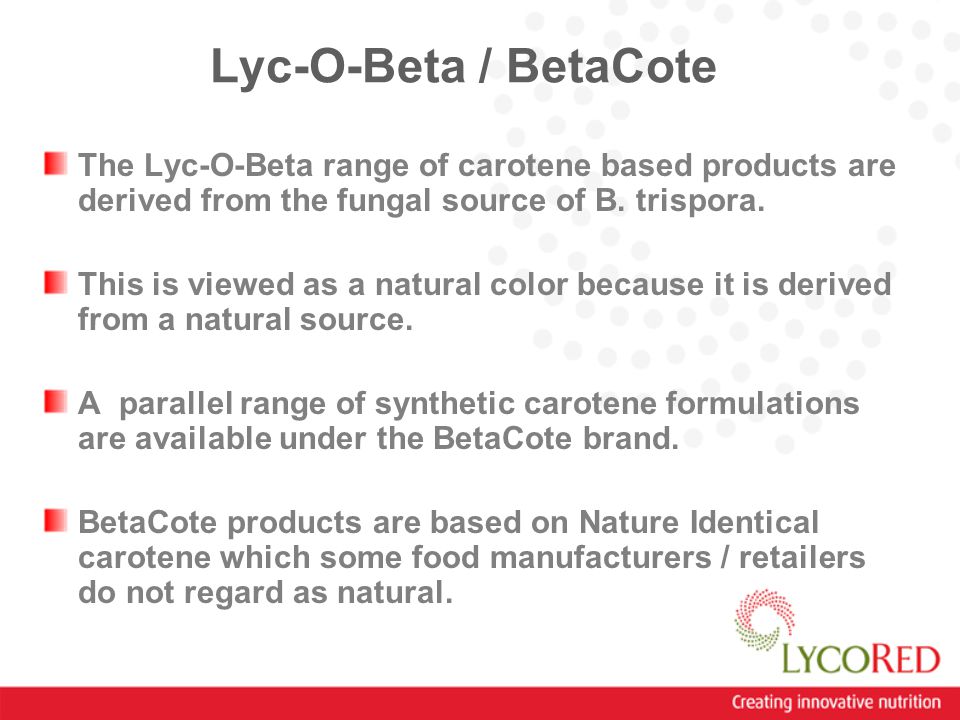 Lyc-O-Beta / BetaCote

The Lyc-O-Beta range of carotene based products are derived from the fungal source of B. trispora.

This is viewed as a natural color because it is derived from a natural source.

A parallel range of synthetic carotene formulations are available under the BetaCote brand.

BetaCote products are based on Nature Identical carotene which some food manufacturers / retailers do not regard as natural.

LYCORED

Creating innovative nutrition